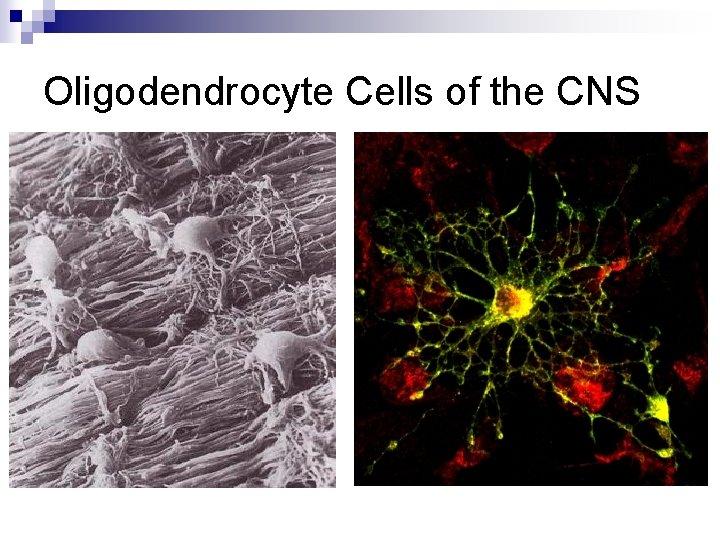 Oligodendrocyte Cells of the CNS